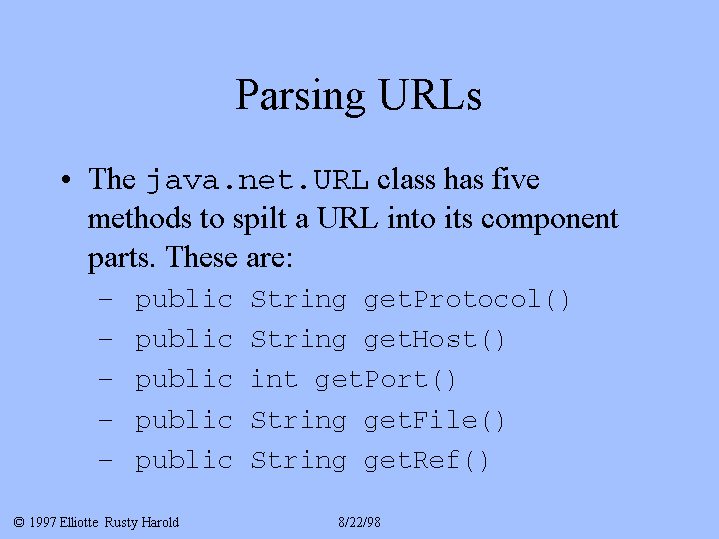 Parsing URLs

• The java.net.URL class has five methods to spilt a URL into its component parts. These are:
– public String getProtocol()
– public String getHost()
– public int getPort()
– public String getFile()
– public String getRef()

© 1997 Elliotte Rusty Harold 8/22/98